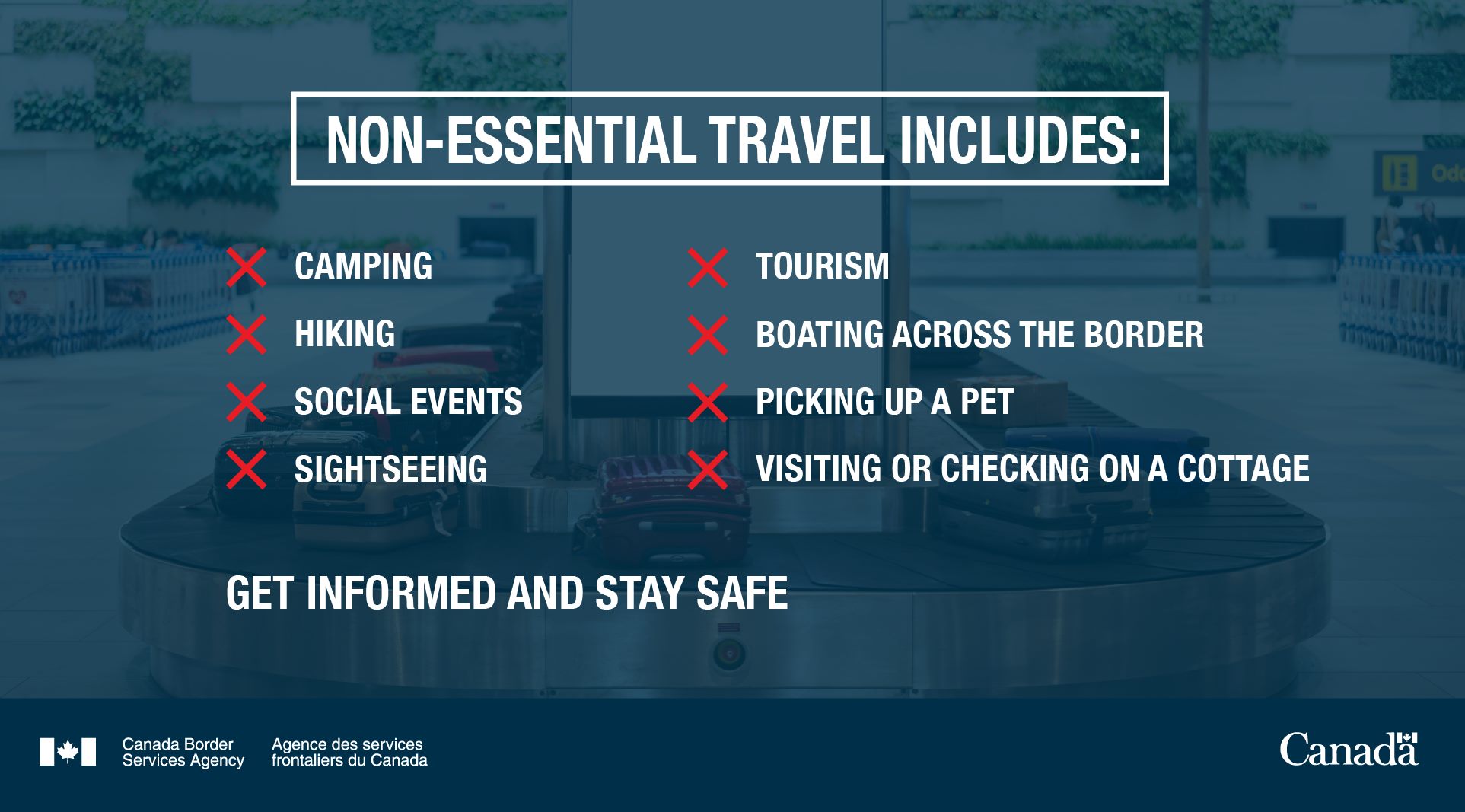 NON-ESSENTIAL TRAVEL INCLUDES:

CAMPING
HIKING
SOCIAL EVENTS
SIGHTSEEING

TOURISM
BOATING ACROSS THE BORDER
PICKING UP A PET
VISITING OR CHECKING ON A COTTAGE

GET INFORMED AND STAY SAFE

Canada Border Services Agency

Agence des services frontaliers du Canada

Canada